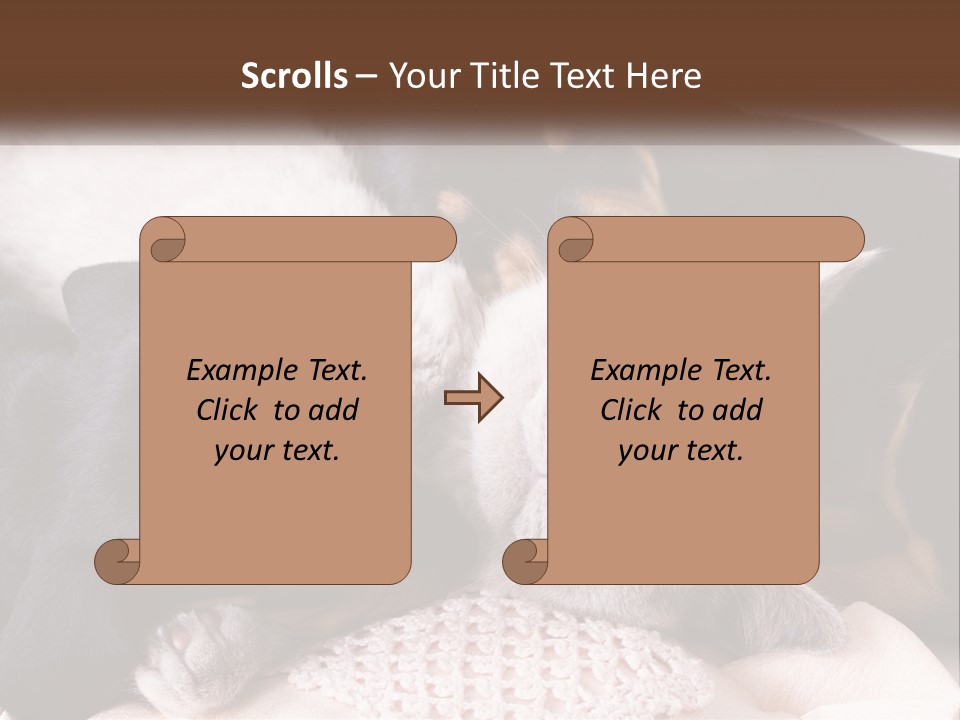 Scrolls – Your Title Text Here

Example Text. Click to add your text.

Example Text. Click to add your text.